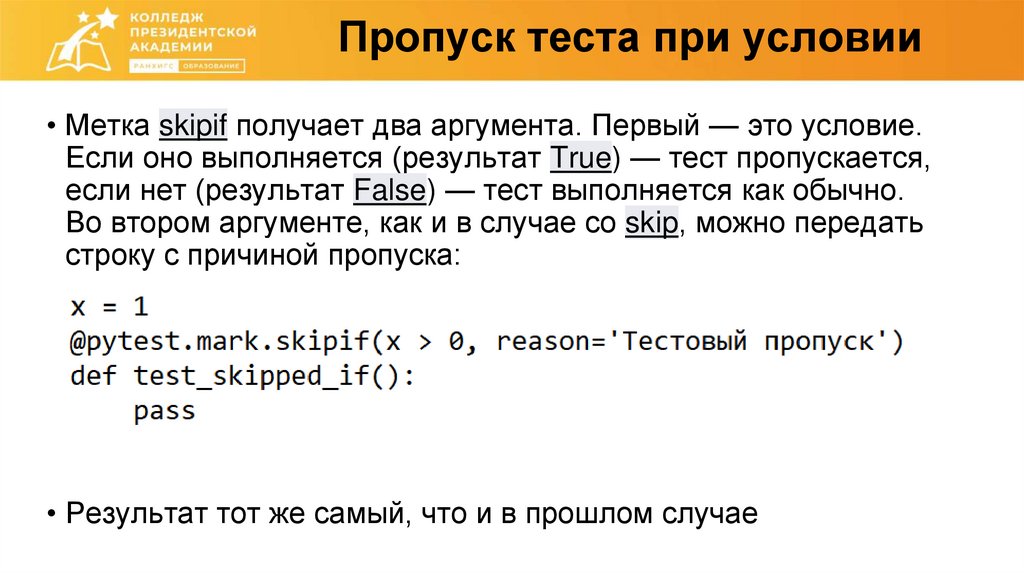 КОЛЛЕДЖ ПРЕЗИДЕНТСКОЙ АКАДЕМИИ
РАНХиГС ОБРАЗОВАНИЕ

Пропуск теста при условии

• Метка skipif получает два аргумента. Первый — это условие. Если оно выполняется (результат True) — тест пропускается, если нет (результат False) — тест выполняется как обычно. Во втором аргументе, как и в случае со skip, можно передать строку с причиной пропуска:

x = 1
@pytest.mark.skipif(x > 0, reason='Тестовый пропуск')
def test_skipped_if():
    pass

• Результат тот же самый, что и в прошлом случае